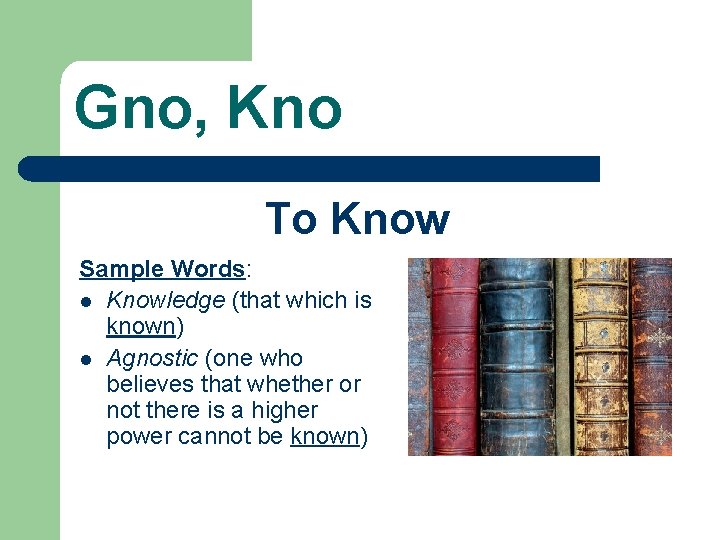 Gno, Kno

To Know

Sample Words:
- Knowledge (that which is known)
- Agnostic (one who believes that whether or not there is a higher power cannot be known)